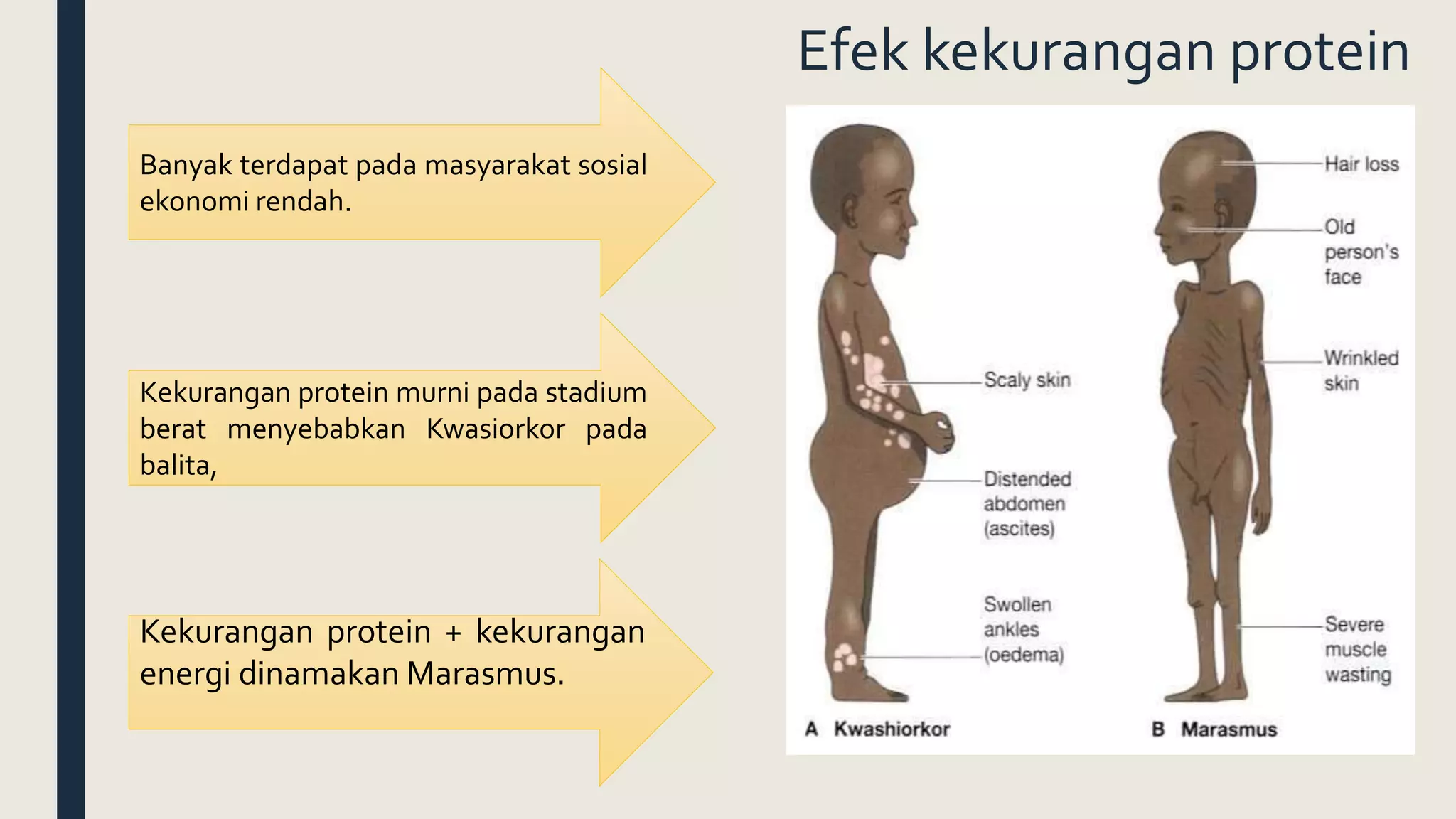 Efek kekurangan protein

Banyak terdapat pada masyarakat sosial ekonomi rendah.

Kekurangan protein murni pada stadium berat menyebabkan Kwasiorkor pada balita,

Kekurangan protein + kekurangan energi dinamakan Marasmus.

Scaly skin

Distended abdomen (ascites)

Swollen ankles (oedema)

A Kwashiorkor

Hair loss

Old person's face

Wrinkled skin

Severe muscle wasting

B Marasmus